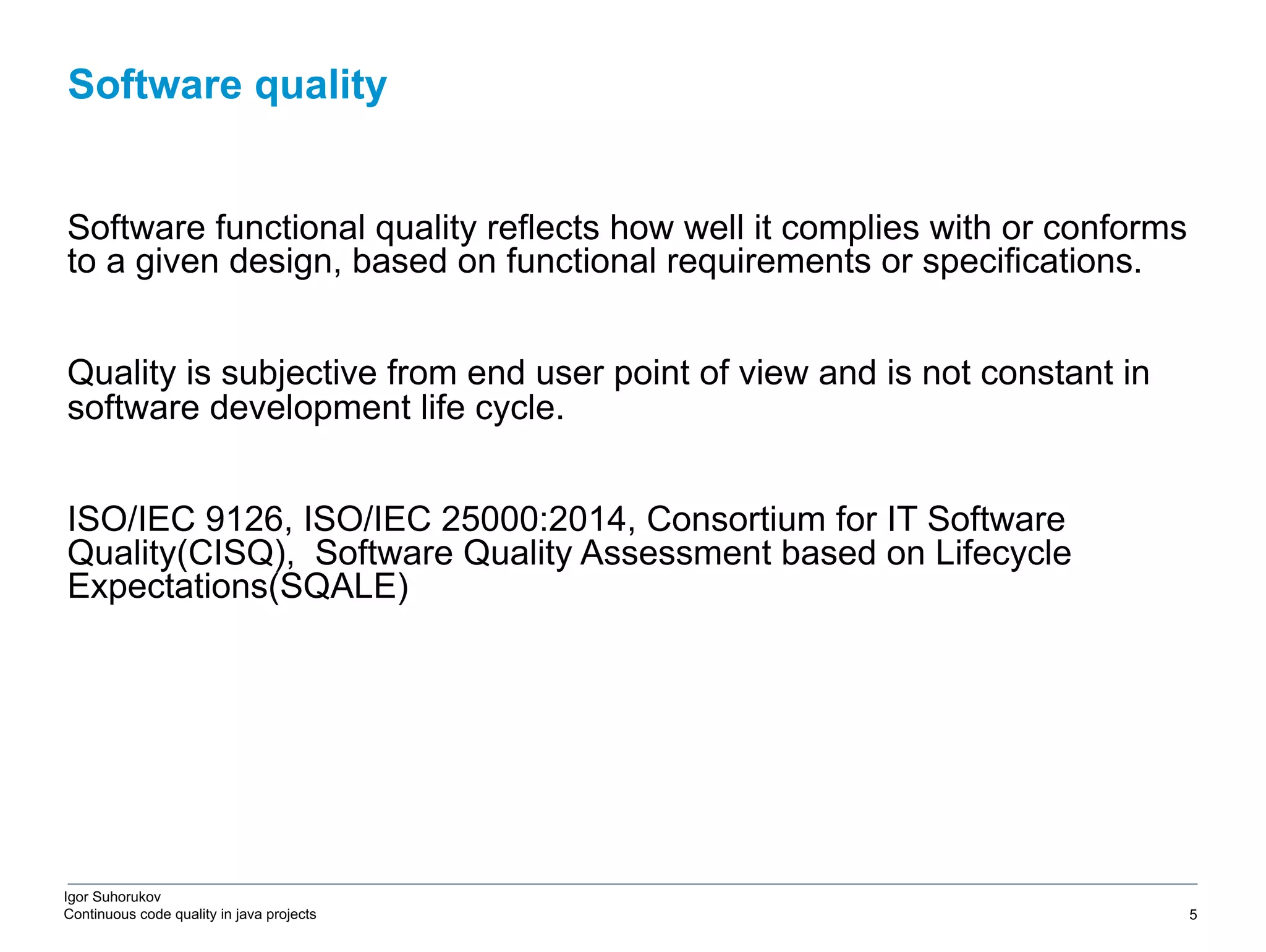 Software quality

Software functional quality reflects how well it complies with or conforms to a given design, based on functional requirements or specifications.

Quality is subjective from end user point of view and is not constant in software development life cycle.

ISO/IEC 9126, ISO/IEC 25000:2014, Consortium for IT Software Quality(CISQ), Software Quality Assessment based on Lifecycle Expectations(SQALE)

Igor Suhorukov
Continuous code quality in java projects
5